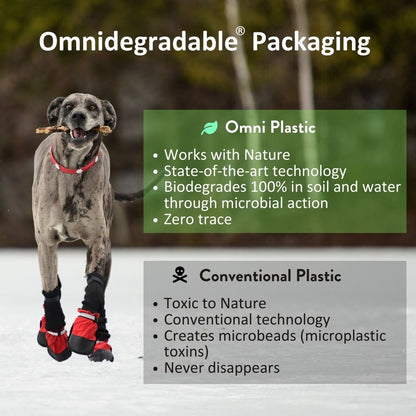 Omnidegradable® Packaging

Omni Plastic

• Works with Nature
• State-of-the-art technology
• Biodegrades 100% in soil and water through microbial action
• Zero trace

Conventional Plastic

• Toxic to Nature
• Conventional technology
• Creates microbeads (microplastic toxins)
• Never disappears